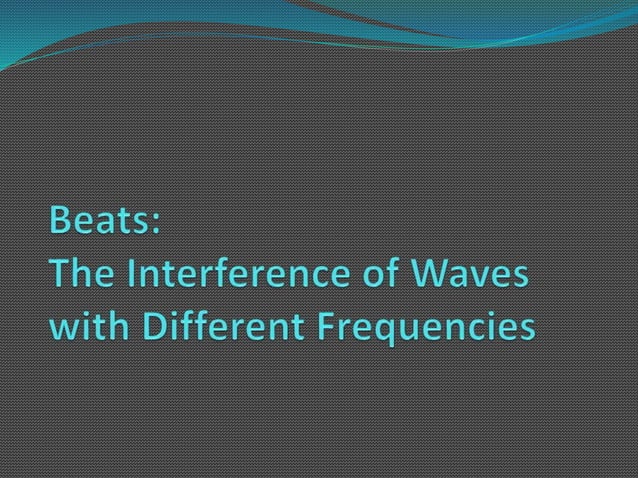 Beats:
The Interference of Waves with Different Frequencies